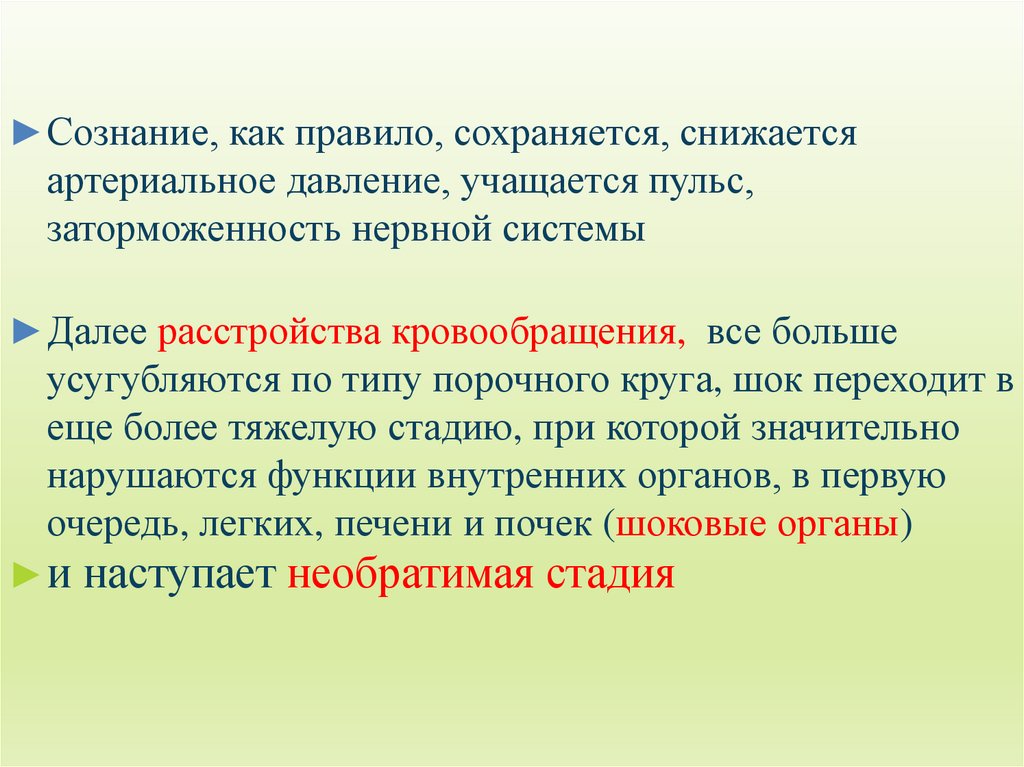 ►Сознание, как правило, сохраняется, снижается артериальное давление, учащается пульс, заторможенность нервной системы

►Далее расстройства кровообращения, все больше усугубляются по типу порочного круга, шок переходит в еще более тяжелую стадию, при которой значительно нарушаются функции внутренних органов, в первую очередь, легких, печени и почек (шоковые органы)

►и наступает необратимая стадия